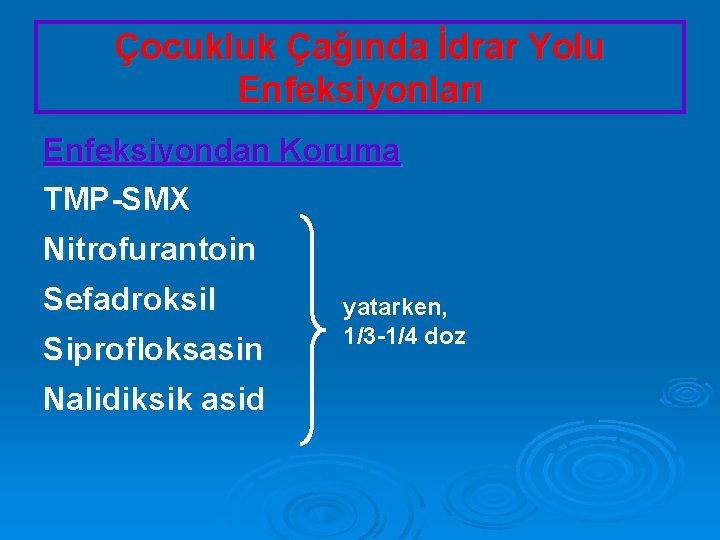 Çocukluk Çağında İdrar Yolu Enfeksiyonları

Enfeksiyondan Koruma

TMP-SMX

Nitrofurantoin

Sefadroksil

Siprofloksasin

Nalidiksik asid

yatarken, 1/3-1/4 doz